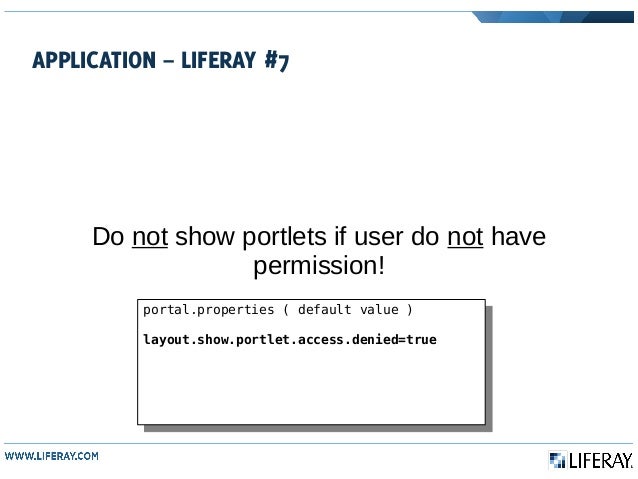 APPLICATION – LIFERAY #7

Do not show portlets if user do not have permission!

portal.properties ( default value )

layout.show.portlet.access.denied=true

WWW.LIFERAY.COM

LIFERAY.